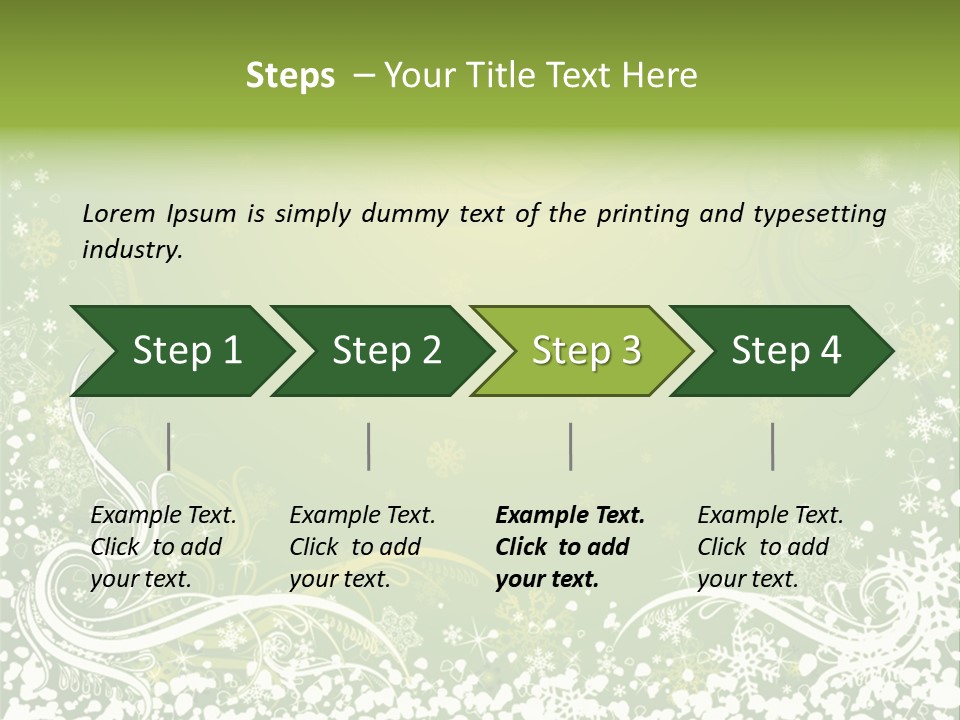 Steps – Your Title Text Here

Lorem Ipsum is simply dummy text of the printing and typesetting industry.

Step 1

Step 2

Step 3

Step 4

Example Text. Click to add your text.

Example Text. Click to add your text.

Example Text. Click to add your text.

Example Text. Click to add your text.